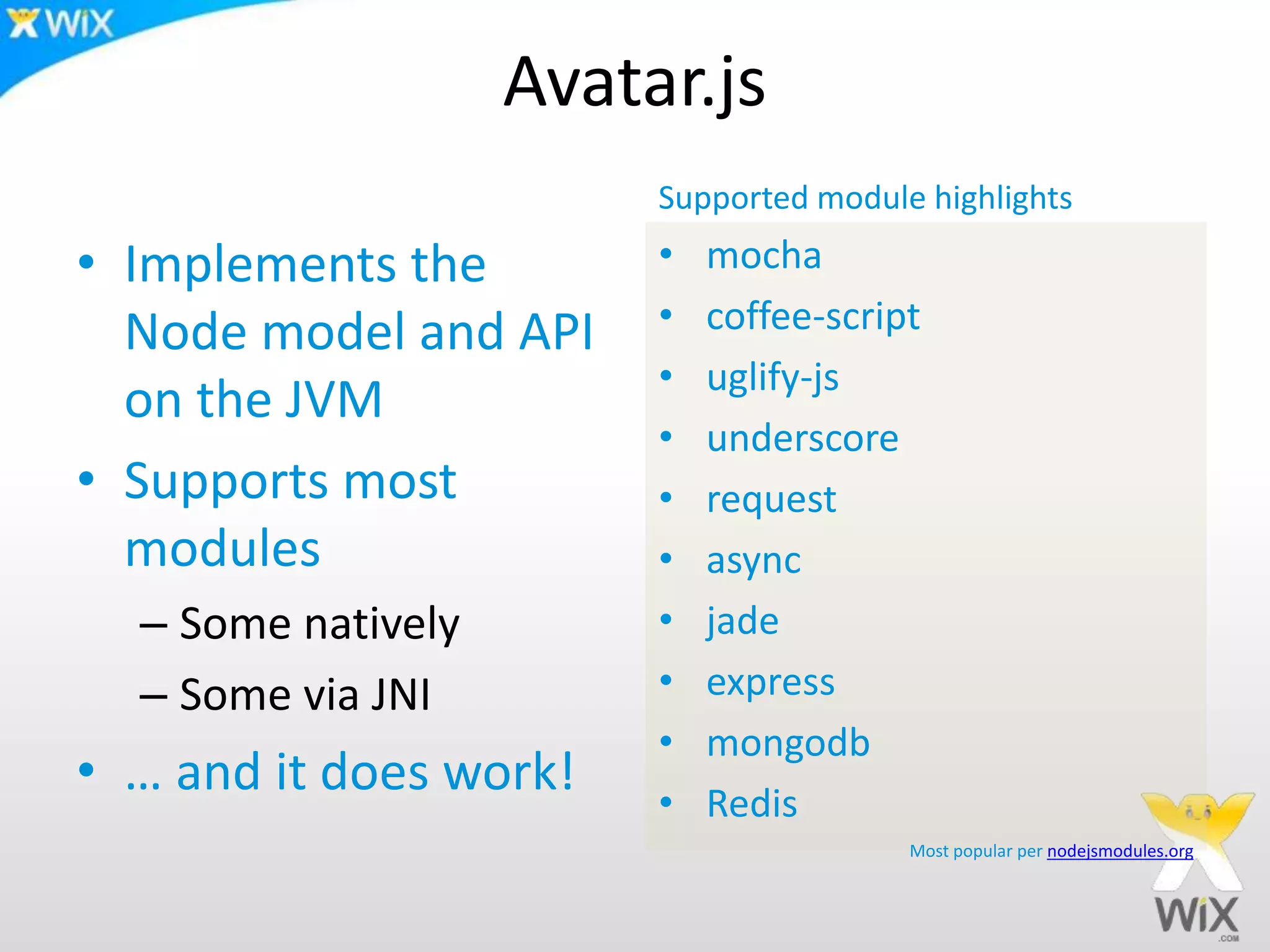 WiX

Avatar.js

• Implements the Node model and API on the JVM
• Supports most modules
– Some natively
– Some via JNI
• … and it does work!

Supported module highlights

• mocha
• coffee-script
• uglify-js
• underscore
• request
• async
• jade
• express
• mongodb
• Redis

Most popular per nodejsmodules.org

WiX .COM